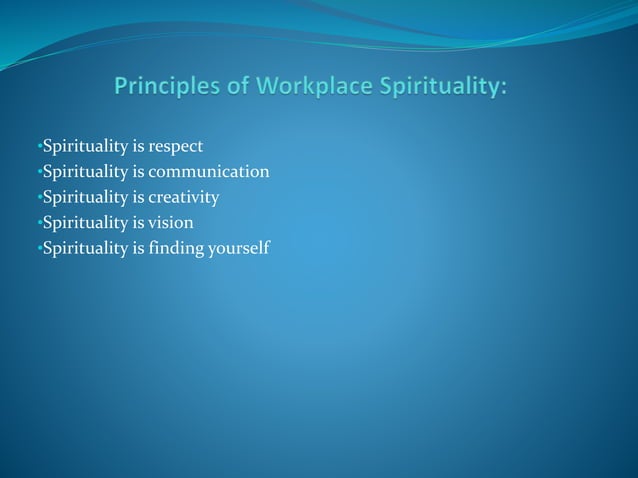 Principles of Workplace Spirituality:

•Spirituality is respect
•Spirituality is communication
•Spirituality is creativity
•Spirituality is vision
•Spirituality is finding yourself